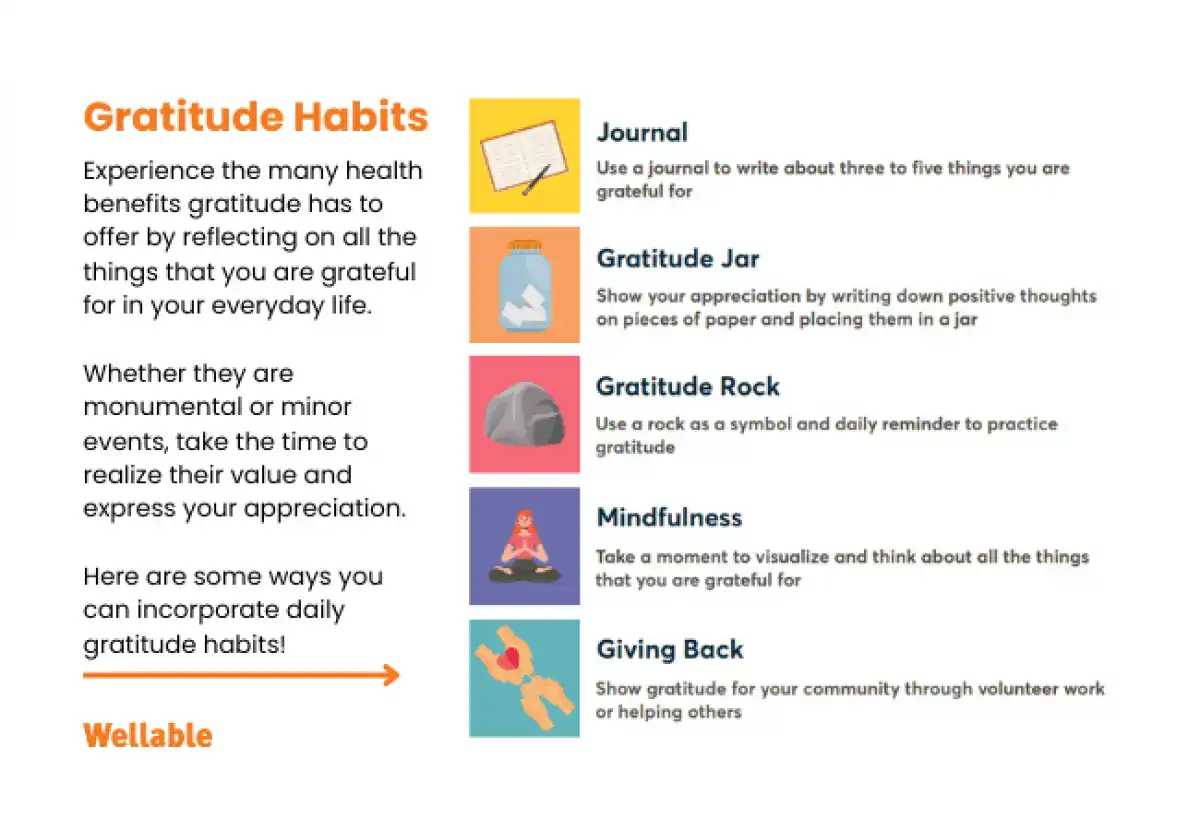 Gratitude Habits

Experience the many health benefits gratitude has to offer by reflecting on all the things that you are grateful for in your everyday life.

Whether they are monumental or minor events, take the time to realize their value and express your appreciation.

Here are some ways you can incorporate daily gratitude habits!

Wellable

Journal
Use a journal to write about three to five things you are grateful for

Gratitude Jar
Show your appreciation by writing down positive thoughts on pieces of paper and placing them in a jar

Gratitude Rock
Use a rock as a symbol and daily reminder to practice gratitude

Mindfulness
Take a moment to visualize and think about all the things that you are grateful for

Giving Back
Show gratitude for your community through volunteer work or helping others